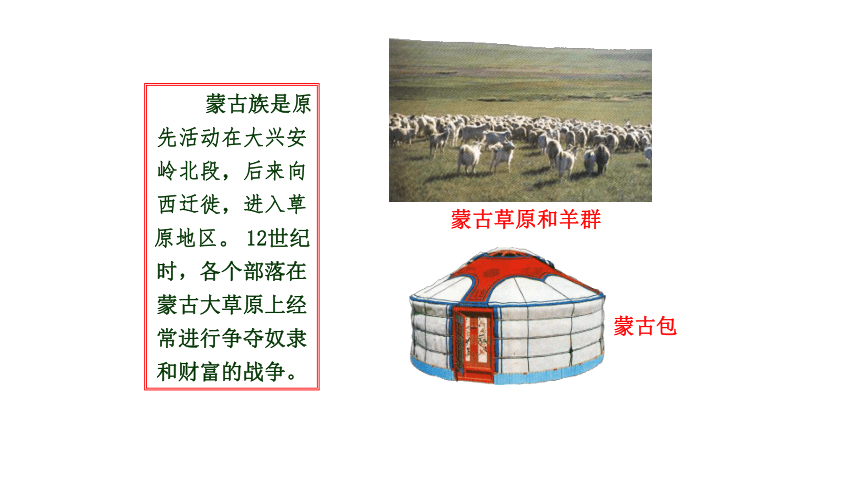 蒙古族是原先活动在大兴安岭北段，后来向西迁徙，进入草原地区。12世纪时，各个部落在蒙古大草原上经常进行争夺奴隶和财富的战争。

蒙古草原和羊群

蒙古包